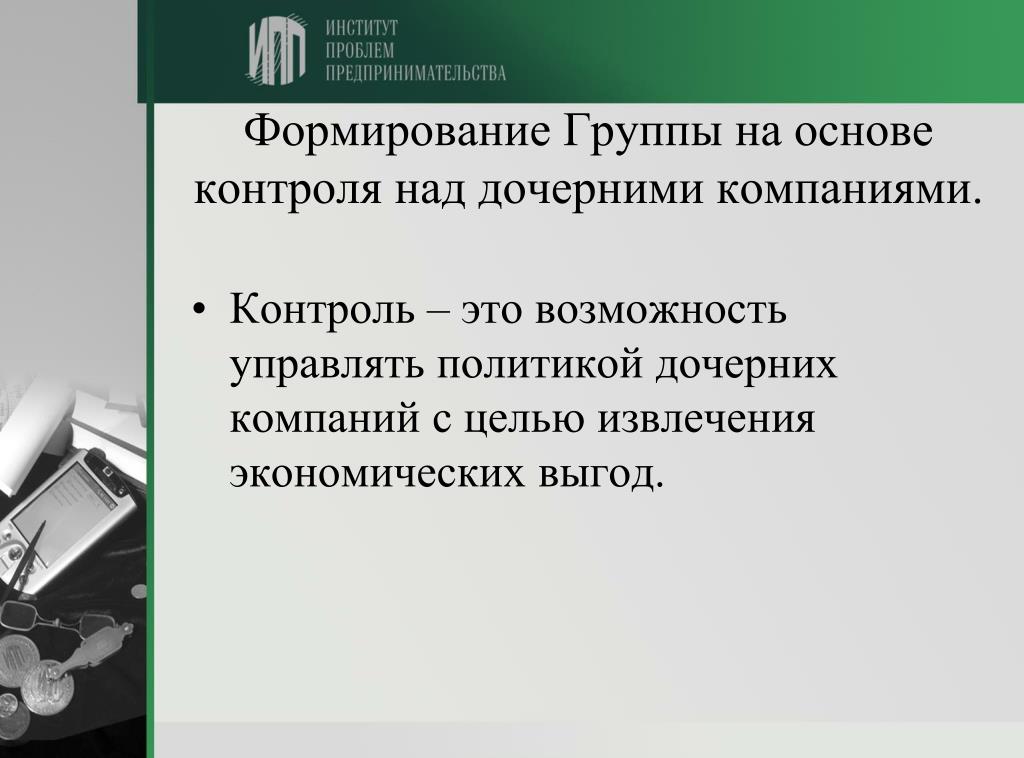 ИПП ИНСТИТУТ ПРОБЛЕМ ПРЕДПРИНИМАТЕЛЬСТВА

Формирование Группы на основе контроля над дочерними компаниями.

• Контроль – это возможность управлять политикой дочерних компаний с целью извлечения экономических выгод.